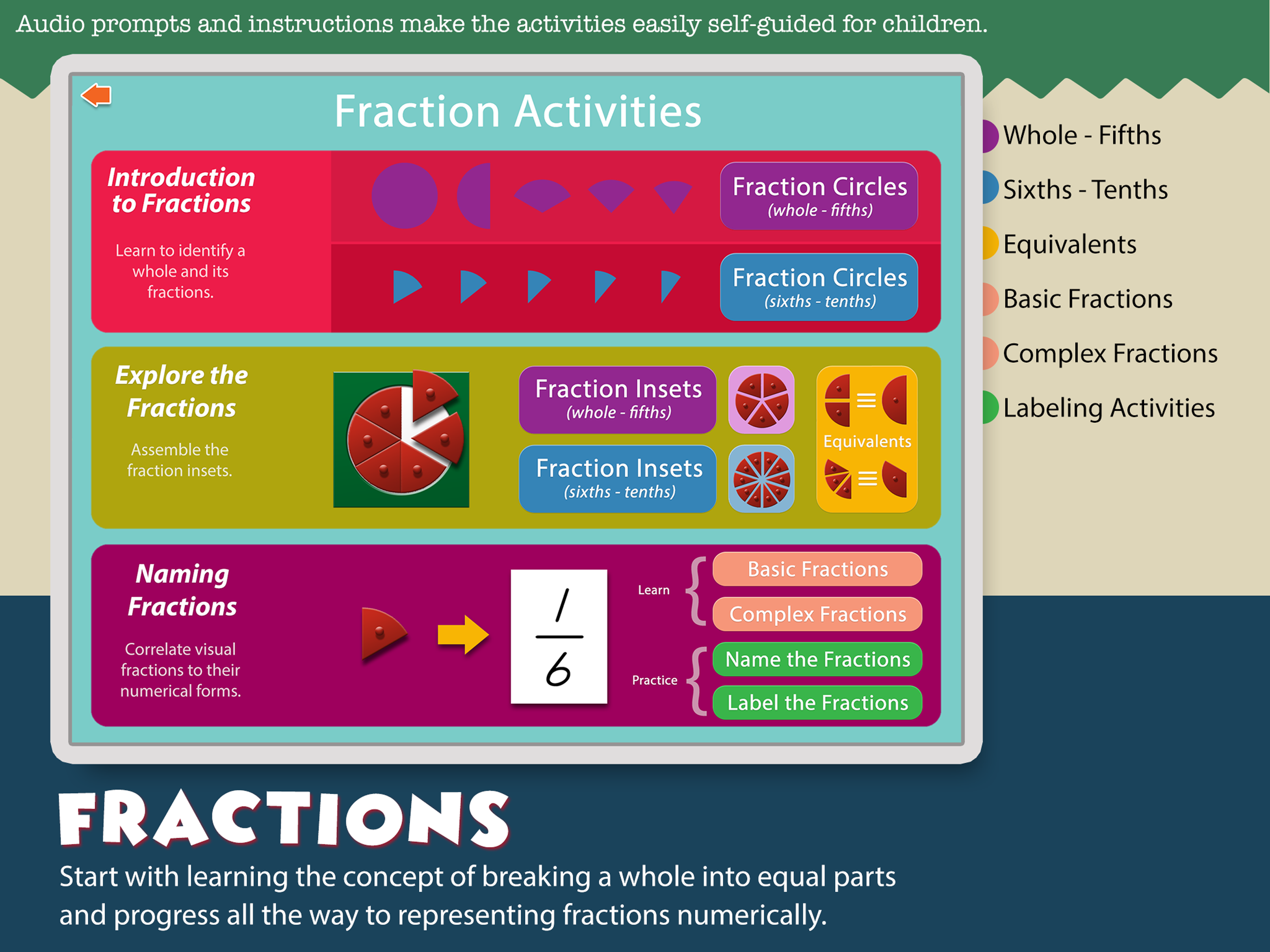 Audio prompts and instructions make the activities easily self-guided for children.

Fraction Activities

Introduction to Fractions

Learn to identify a whole and its fractions.

Fraction Circles
(whole - fifths)

Fraction Circles
(sixths - tenths)

Explore the Fractions

Assemble the fraction insets.

Fraction Insets
(whole - fifths)

Fraction Insets
(sixths - tenths)

Equivalents

Naming Fractions

Correlate visual fractions to their numerical forms.

$\frac{1}{6}$

Learn

Basic Fractions

Complex Fractions

Practice

Name the Fractions

Label the Fractions

Whole - Fifths
Sixths - Tenths
Equivalents
Basic Fractions
Complex Fractions
Labeling Activities

FRACTIONS

Start with learning the concept of breaking a whole into equal parts and progress all the way to representing fractions numerically.